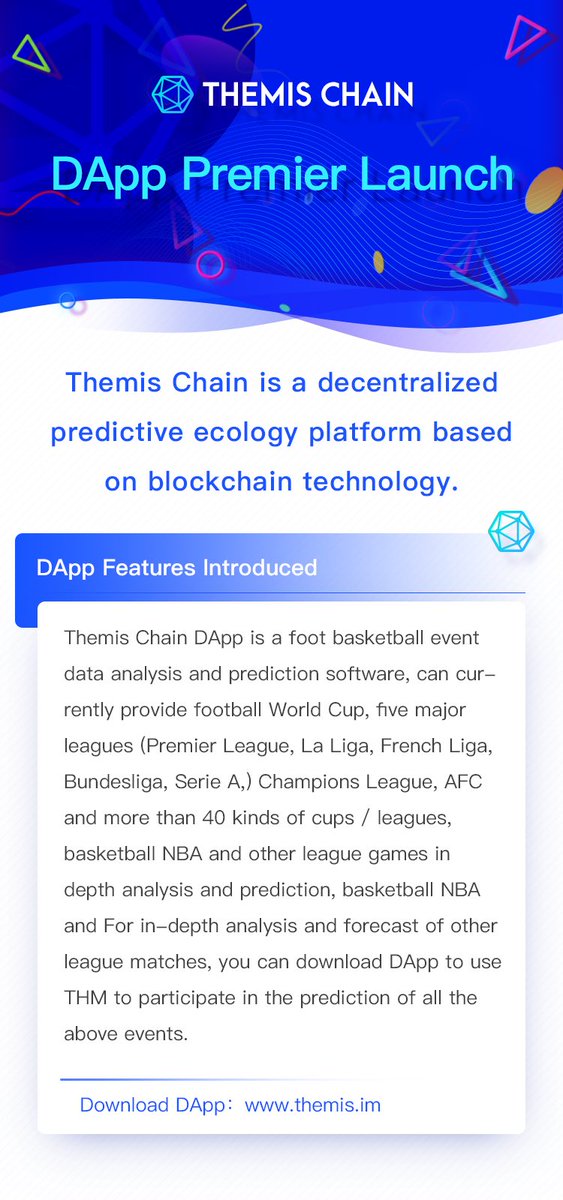 THEMIS CHAIN

DApp Premier Launch

Themis Chain is a decentralized predictive ecology platform based on blockchain technology.

DApp Features Introduced

Themis Chain DApp is a foot basketball event data analysis and prediction software, can currently provide football World Cup, five major leagues (Premier League, La Liga, French Liga, Bundesliga, Serie A,) Champions League, AFC and more than 40 kinds of cups / leagues, basketball NBA and other league games in depth analysis and prediction, basketball NBA and For in-depth analysis and forecast of other league matches, you can download DApp to use THM to participate in the prediction of all the above events.

Download DApp: www.themis.im